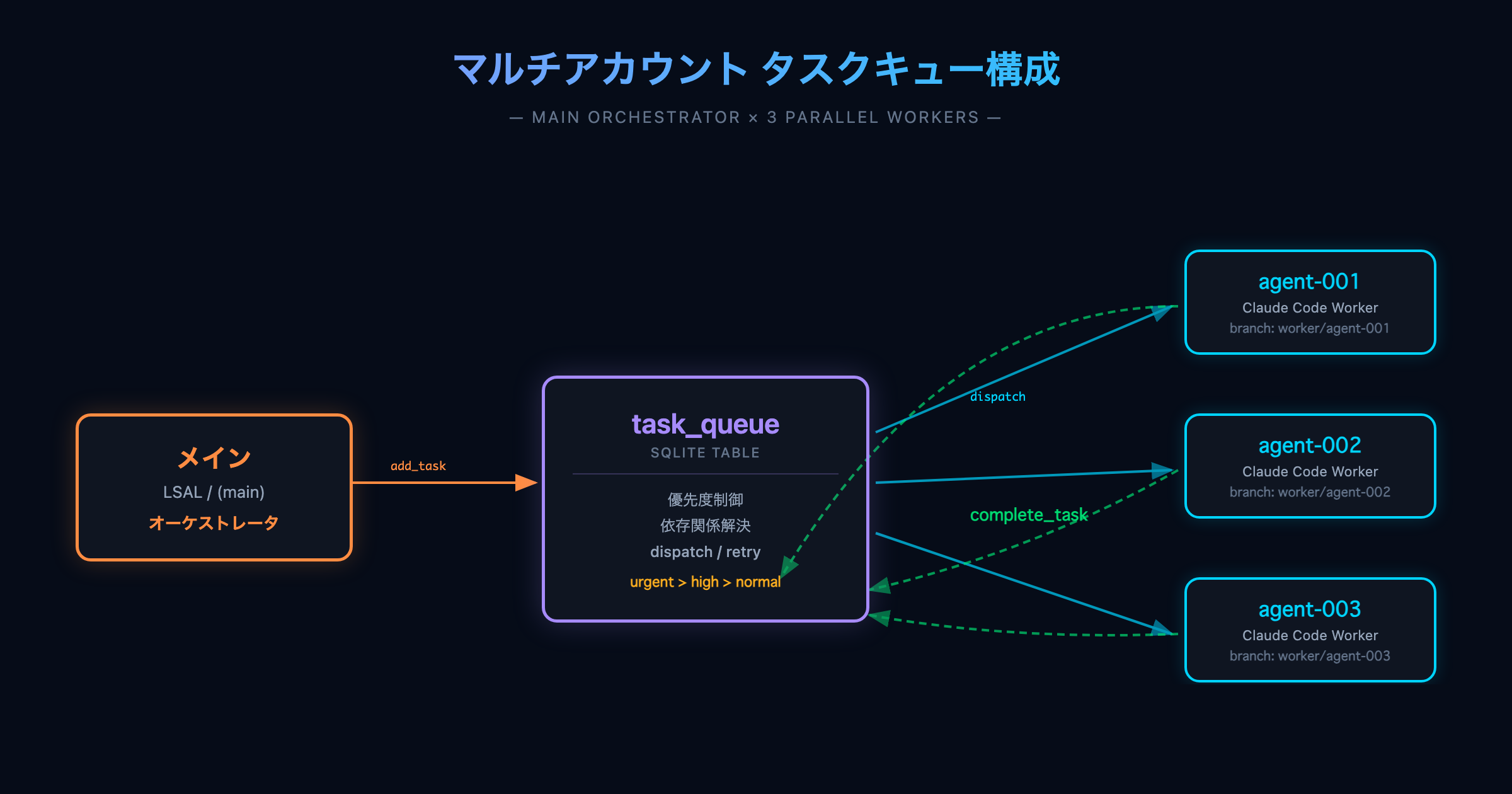 マルチアカウント タスクキュー構成

— MAIN ORCHESTRATOR × 3 PARALLEL WORKERS —

メイン
LSAL / (main)
オーケストレータ

add_task

task_queue
SQLITE TABLE
優先度制御
依存関係解決
dispatch / retry
urgent > high > normal

dispatch

complete_task

agent-001
Claude Code Worker
branch: worker/agent-001

agent-002
Claude Code Worker
branch: worker/agent-002

agent-003
Claude Code Worker
branch: worker/agent-003